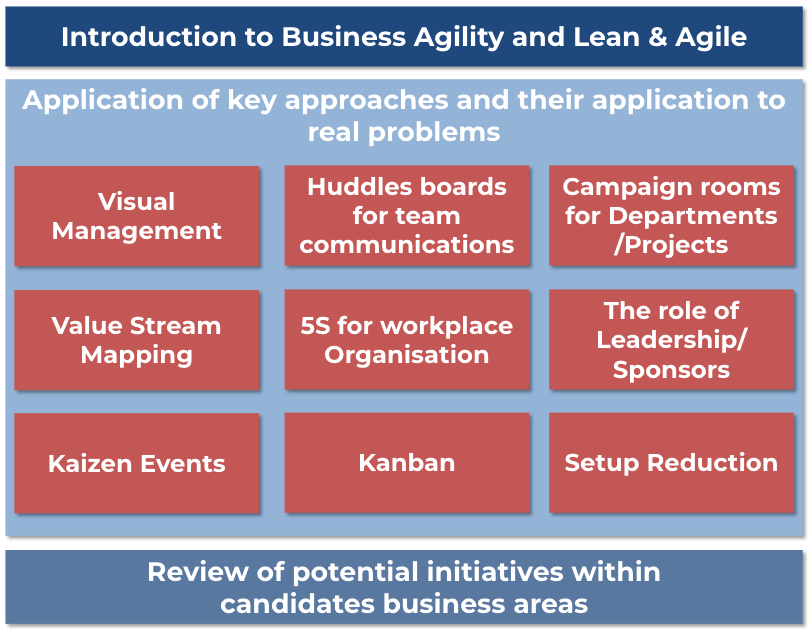 Introduction to Business Agility and Lean & Agile

Application of key approaches and their application to real problems

Visual Management

Huddles boards for team communications

Campaign rooms for Departments /Projects

Value Stream Mapping

5S for workplace Organisation

The role of Leadership/ Sponsors

Kaizen Events

Kanban

Setup Reduction

Review of potential initiatives within candidates business areas